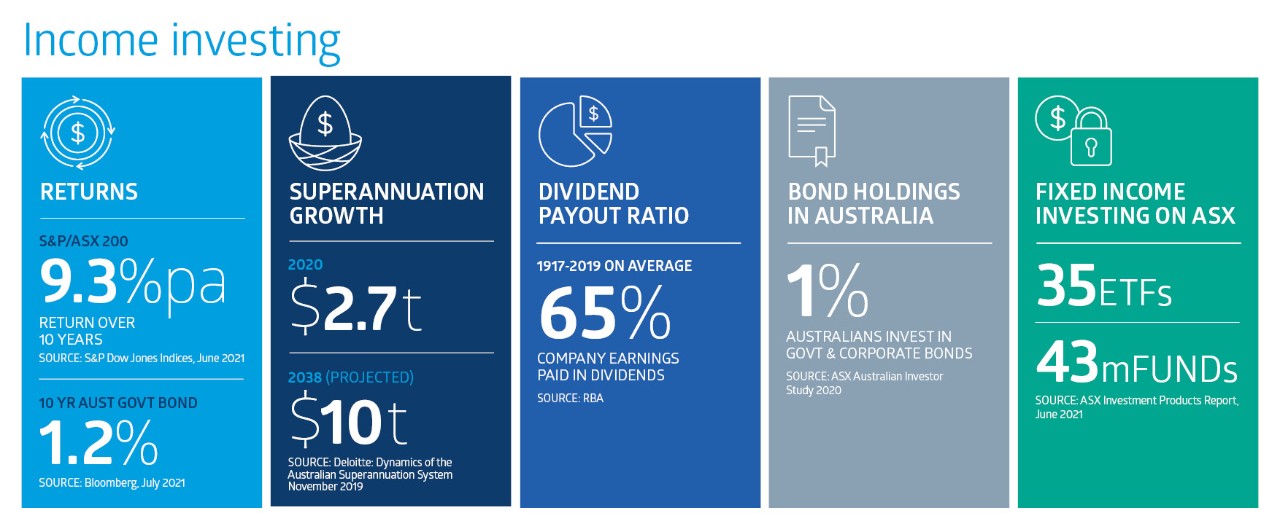 Income investing

RETURNS

S&P/ASX 200
9.3%pa
RETURN OVER 10 YEARS
SOURCE: S&P Dow Jones Indices, June 2021

10 YR AUST GOVT BOND
1.2%
SOURCE: Bloomberg, July 2021

SUPERANNUATION GROWTH

2020
$2.7t

2038 (PROJECTED)
$10t
SOURCE: Deloitte: Dynamics of the Australian Superannuation System November 2019

DIVIDEND PAYOUT RATIO

1917-2019 ON AVERAGE
65%
COMPANY EARNINGS PAID IN DIVIDENDS
SOURCE: RBA

BOND HOLDINGS IN AUSTRALIA

1%
AUSTRALIANS INVEST IN GOVT & CORPORATE BONDS
SOURCE: ASX Australian Investor Study 2020

FIXED INCOME INVESTING ON ASX

35ETFs

43mFUNDs
SOURCE: ASX Investment Products Report, June 2021